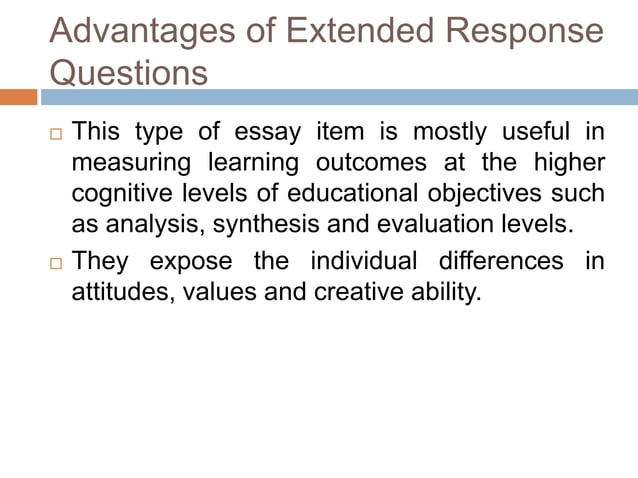 Advantages of Extended Response Questions

□ This type of essay item is mostly useful in measuring learning outcomes at the higher cognitive levels of educational objectives such as analysis, synthesis and evaluation levels.

□ They expose the individual differences in attitudes, values and creative ability.